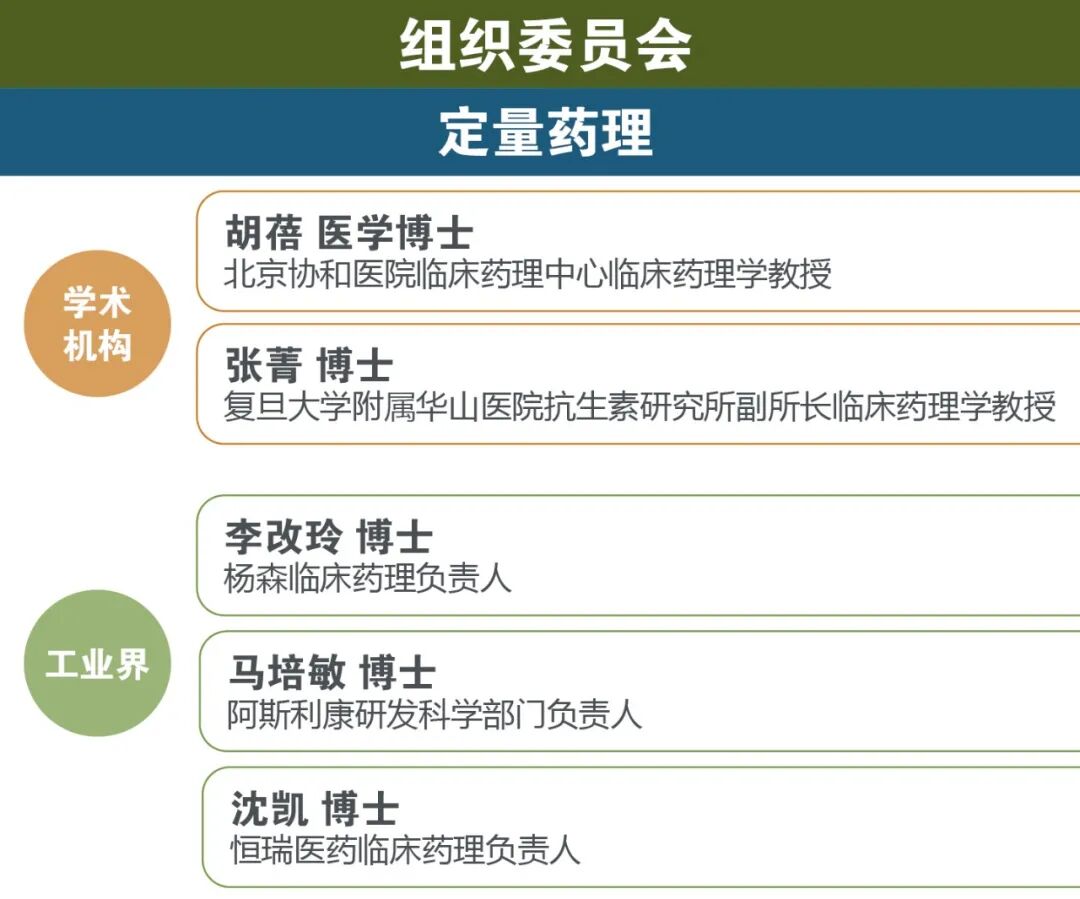 组织委员会

定量药理

学术机构

胡蓓 医学博士
北京协和医院临床药理中心临床药理学教授

张菁 博士
复旦大学附属华山医院抗生素研究所副所长临床药理学教授

工业界

李改玲 博士
杨森临床药理负责人

马培敏 博士
阿斯利康研发科学部门负责人

沈凯 博士
恒瑞医药临床药理负责人